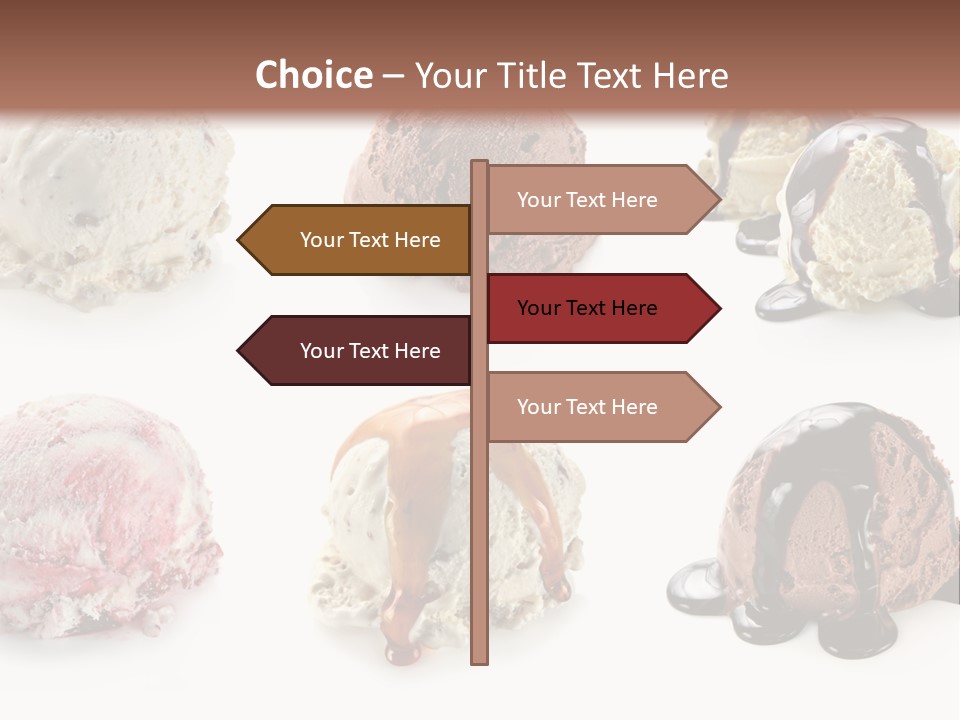 Choice – Your Title Text Here

Your Text Here

Your Text Here

Your Text Here

Your Text Here

Your Text Here